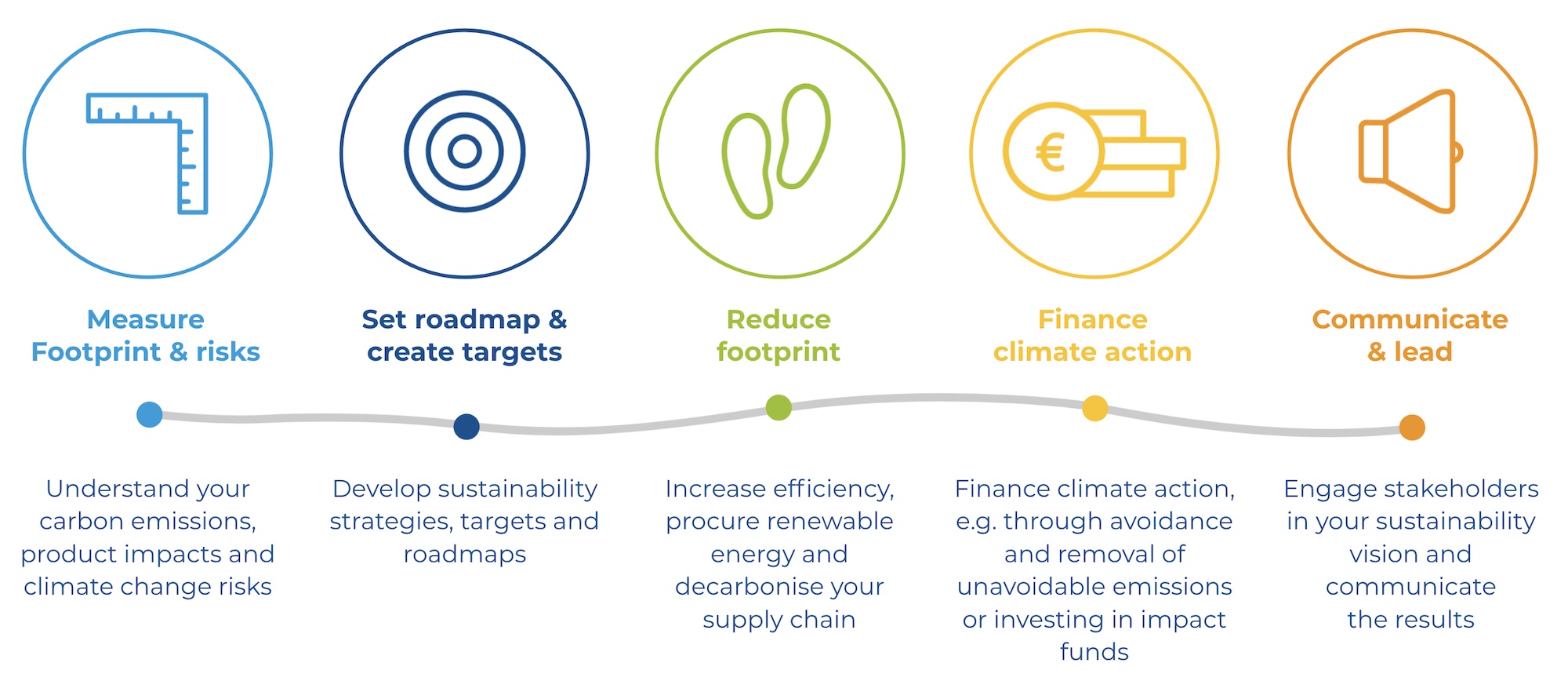 €

Measure Footprint & risks

Understand your carbon emissions, product impacts and climate change risks

Set roadmap & create targets

Develop sustainability strategies, targets and roadmaps

Reduce footprint

Increase efficiency, procure renewable energy and decarbonise your supply chain

Finance climate action

Finance climate action, e.g. through avoidance and removal of unavoidable emissions or investing in impact funds

Communicate & lead

Engage stakeholders in your sustainability vision and communicate the results